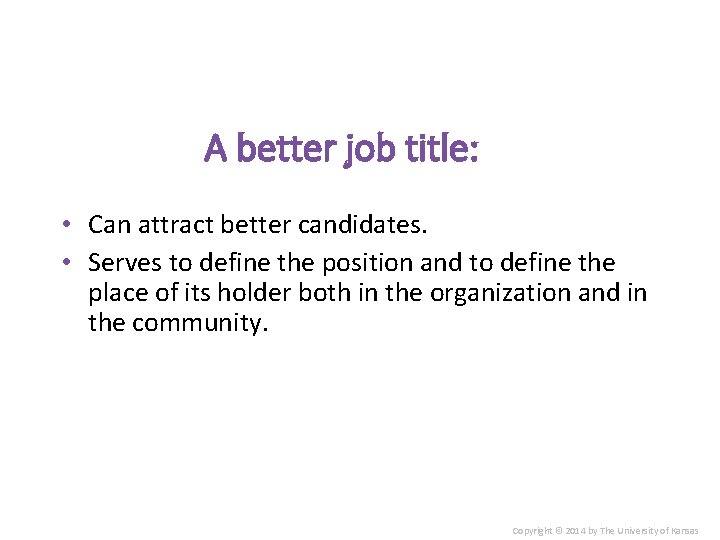 A better job title:

• Can attract better candidates.
• Serves to define the position and to define the place of its holder both in the organization and in the community.

Copyright © 2014 by The University of Kansas